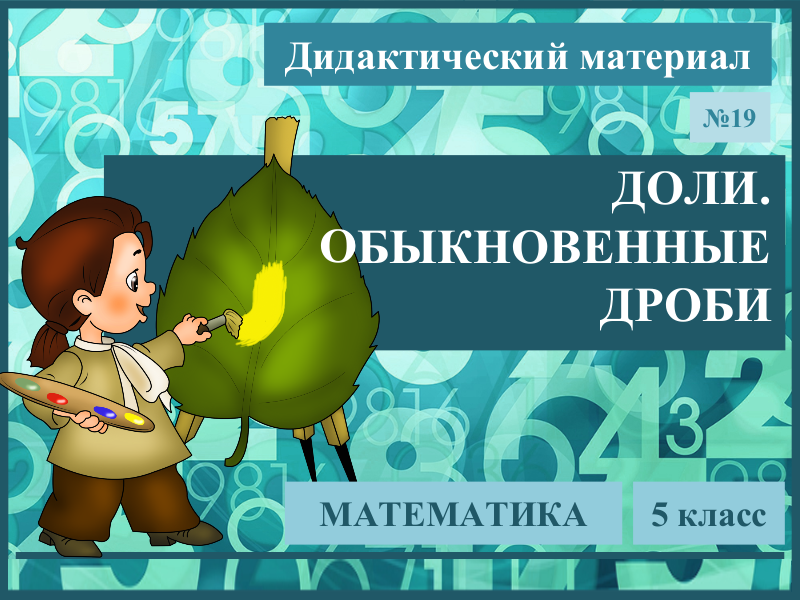 Дидактический материал

№19

ДОЛИ. ОБЫКНОВЕННЫЕ ДРОБИ

МАТЕМАТИКА

5 класс